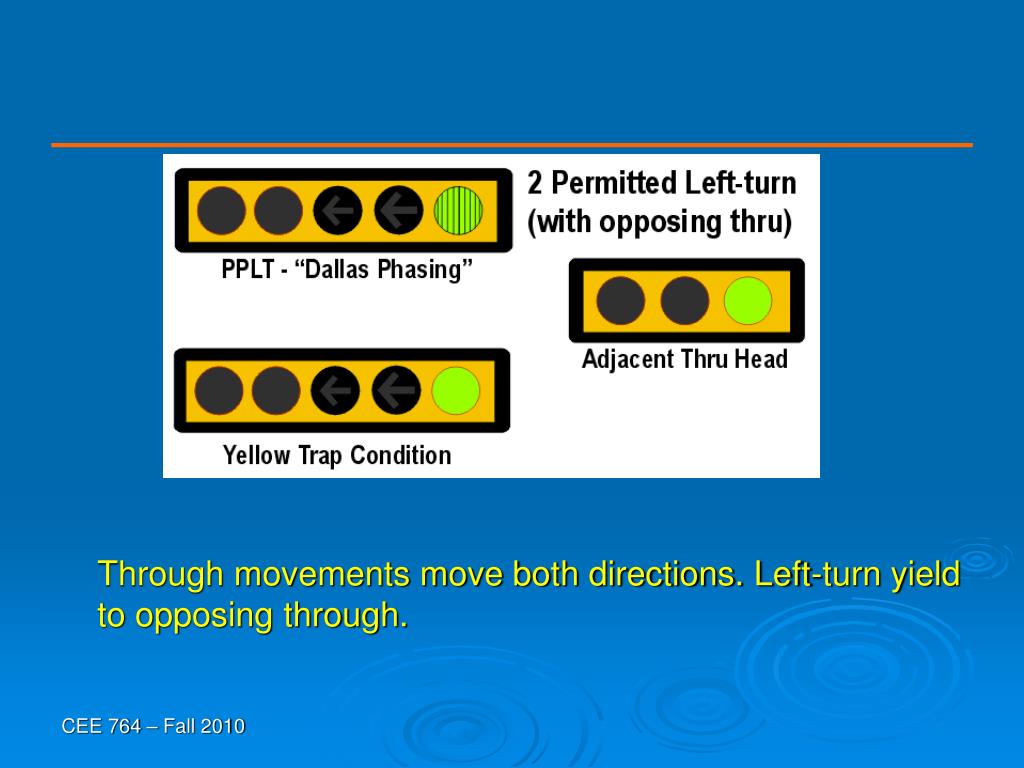 2 Permitted Left-turn (with opposing thru)

PPLT - “Dallas Phasing”

Adjacent Thru Head

Yellow Trap Condition

Through movements move both directions. Left-turn yield to opposing through.

CEE 764 – Fall 2010